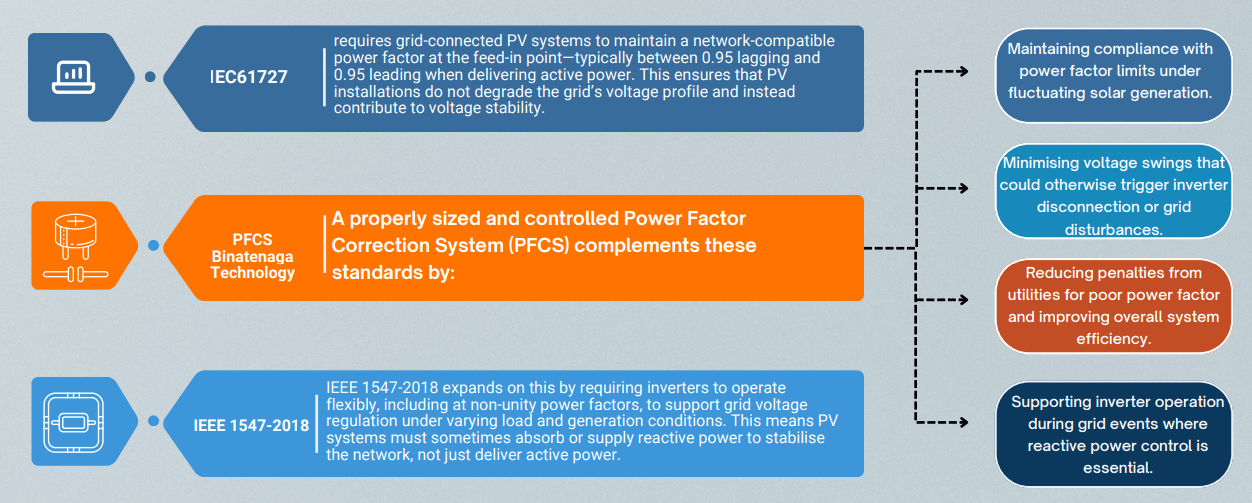 IEC61727

requires grid-connected PV systems to maintain a network-compatible power factor at the feed-in point—typically between 0.95 lagging and 0.95 leading when delivering active power. This ensures that PV installations do not degrade the grid's voltage profile and instead contribute to voltage stability.

PFCS Binatenaga Technology

A properly sized and controlled Power Factor Correction System (PFCS) complements these standards by:

IEEE 1547-2018

IEEE 1547-2018 expands on this by requiring inverters to operate flexibly, including at non-unity power factors, to support grid voltage regulation under varying load and generation conditions. This means PV systems must sometimes absorb or supply reactive power to stabilise the network, not just deliver active power.

Maintaining compliance with power factor limits under fluctuating solar generation.

Minimising voltage swings that could otherwise trigger inverter disconnection or grid disturbances.

Reducing penalties from utilities for poor power factor and improving overall system efficiency.

Supporting inverter operation during grid events where reactive power control is essential.